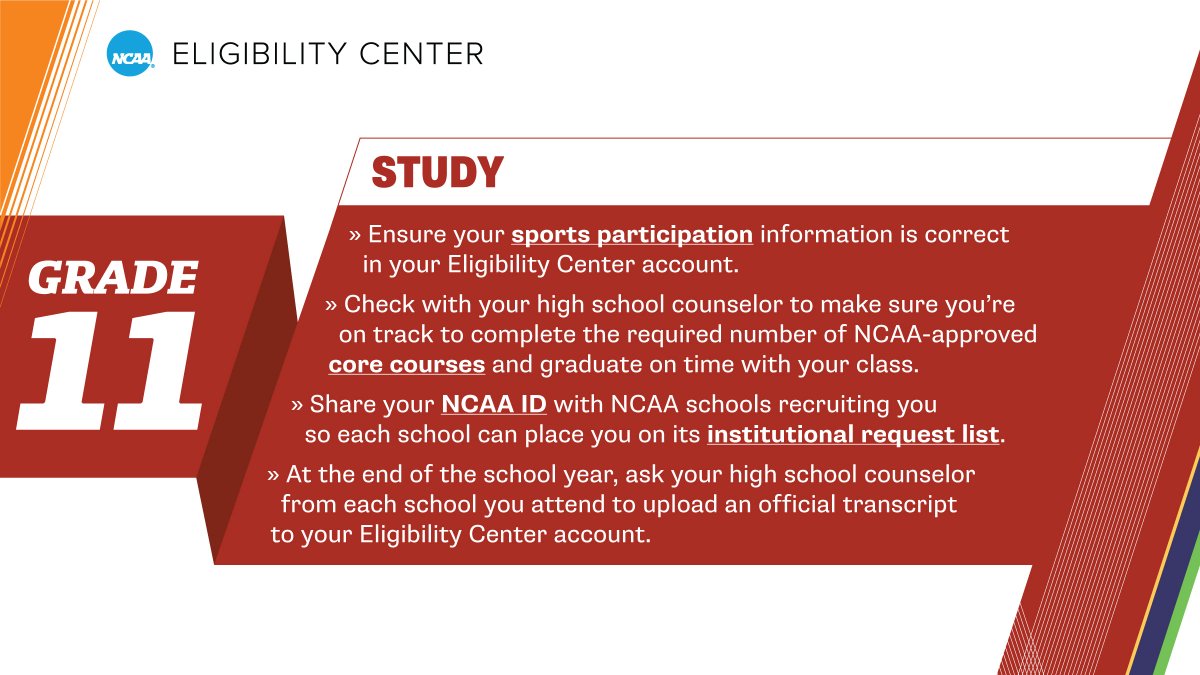 NCAA ELIGIBILITY CENTER

GRADE 11

STUDY

» Ensure your sports participation information is correct in your Eligibility Center account.

» Check with your high school counselor to make sure you're on track to complete the required number of NCAA-approved core courses and graduate on time with your class.

» Share your NCAA ID with NCAA schools recruiting you so each school can place you on its institutional request list.

» At the end of the school year, ask your high school counselor from each school you attend to upload an official transcript to your Eligibility Center account.